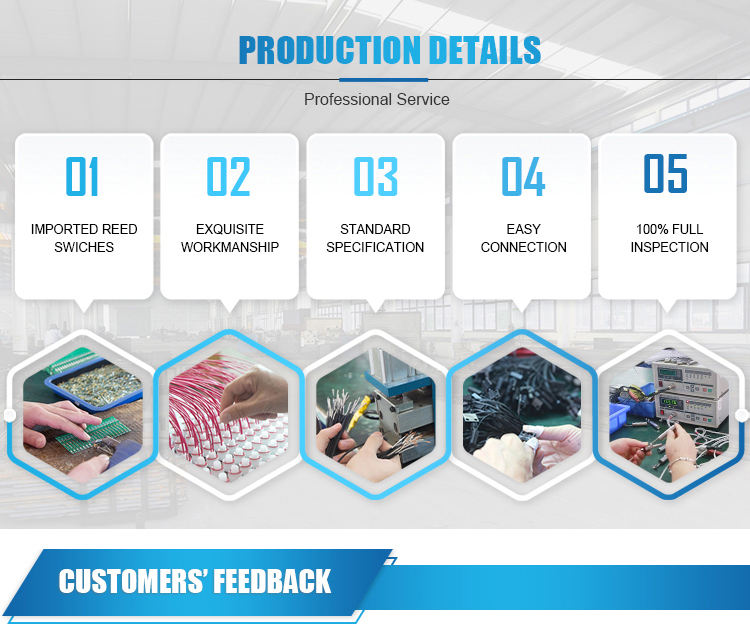 PRODUCTION DETAILS

Professional Service

01
IMPORTED REED SWICHES

02
EXQUISITE WORKMANSHIP

03
STANDARD SPECIFICATION

04
EASY CONNECTION

05
100% FULL INSPECTION

CUSTOMERS' FEEDBACK